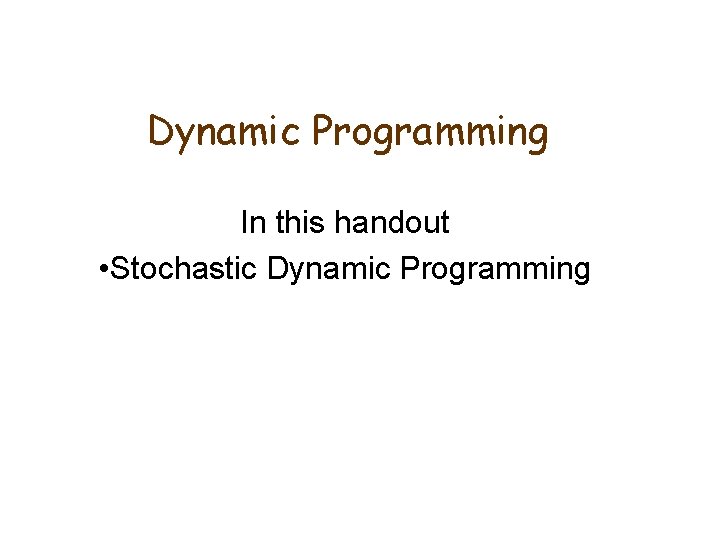 Dynamic Programming

In this handout

•Stochastic Dynamic Programming